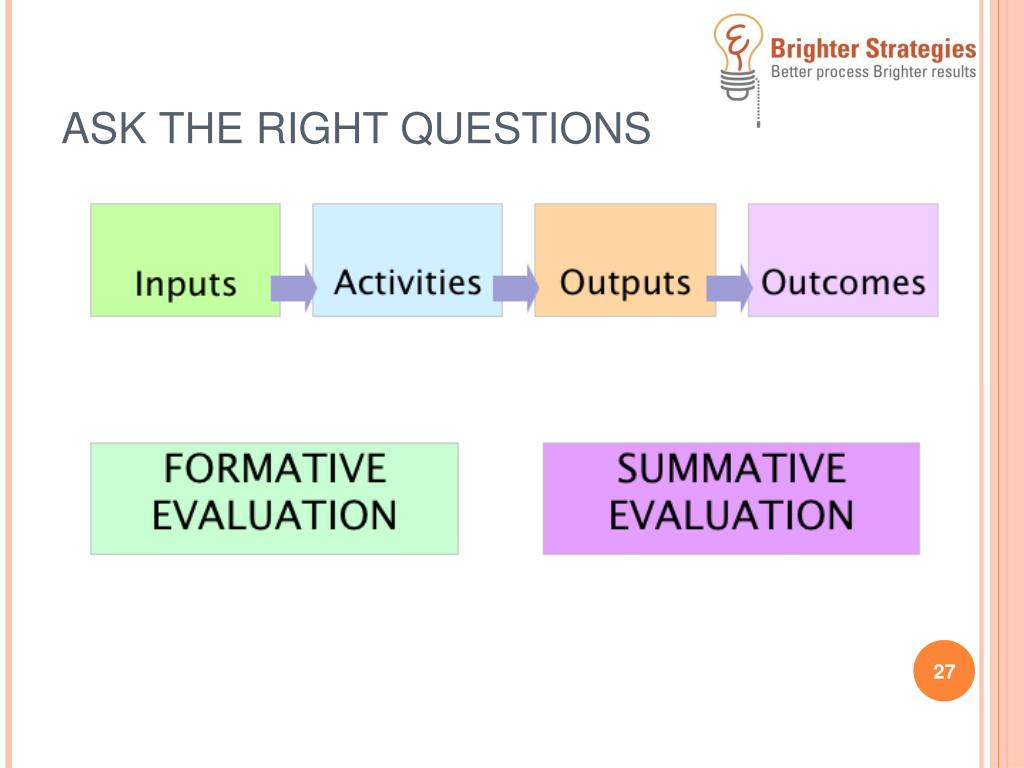 Brighter Strategies
Better process Brighter results

ASK THE RIGHT QUESTIONS

Inputs

Activities

Outputs

Outcomes

FORMATIVE EVALUATION

SUMMATIVE EVALUATION

27